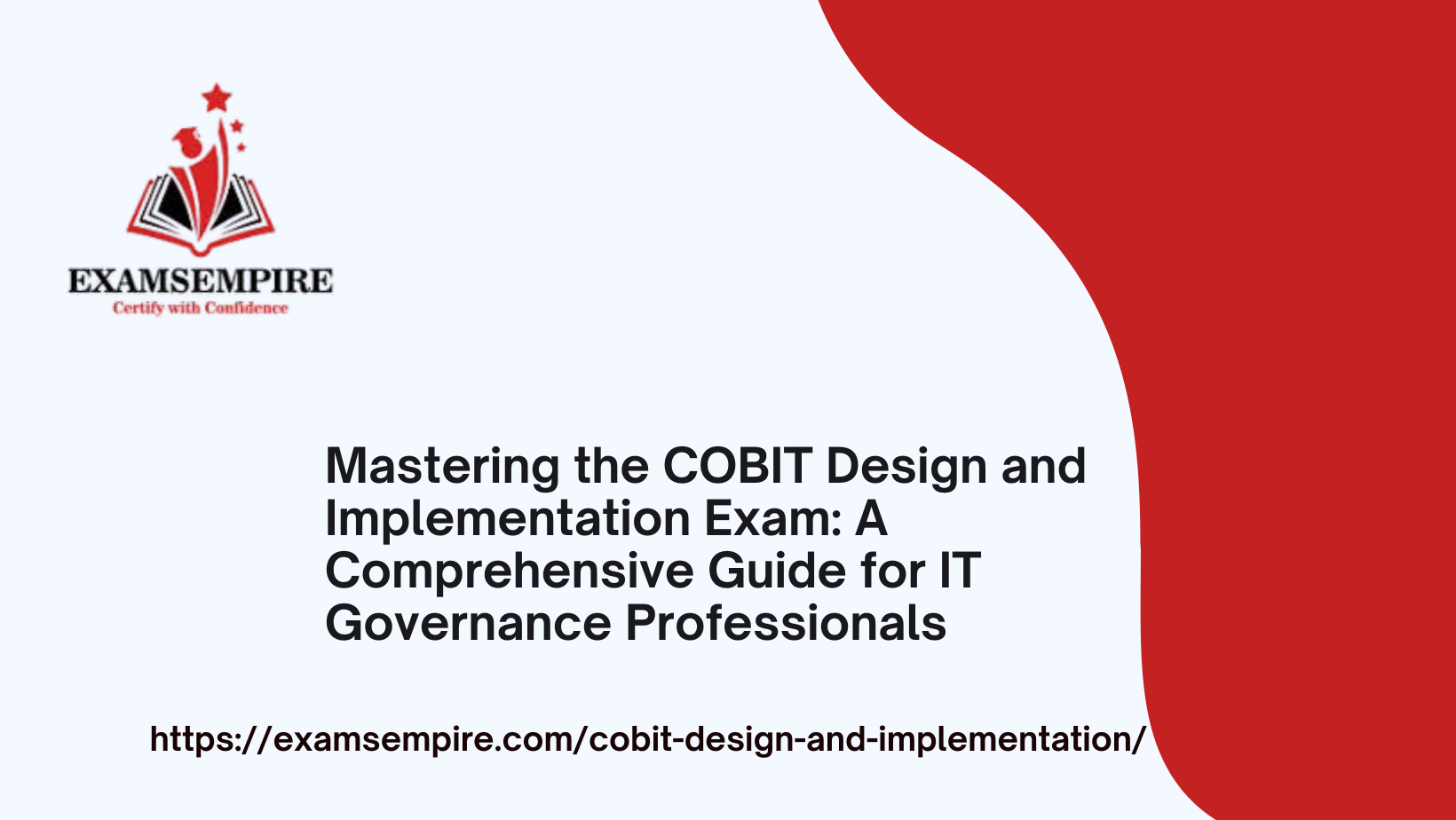 EXAMSEMPIRE
Certify with Confidence

Mastering the COBIT Design and Implementation Exam: A Comprehensive Guide for IT Governance Professionals

https://examsempire.com/cobit-design-and-implementation/